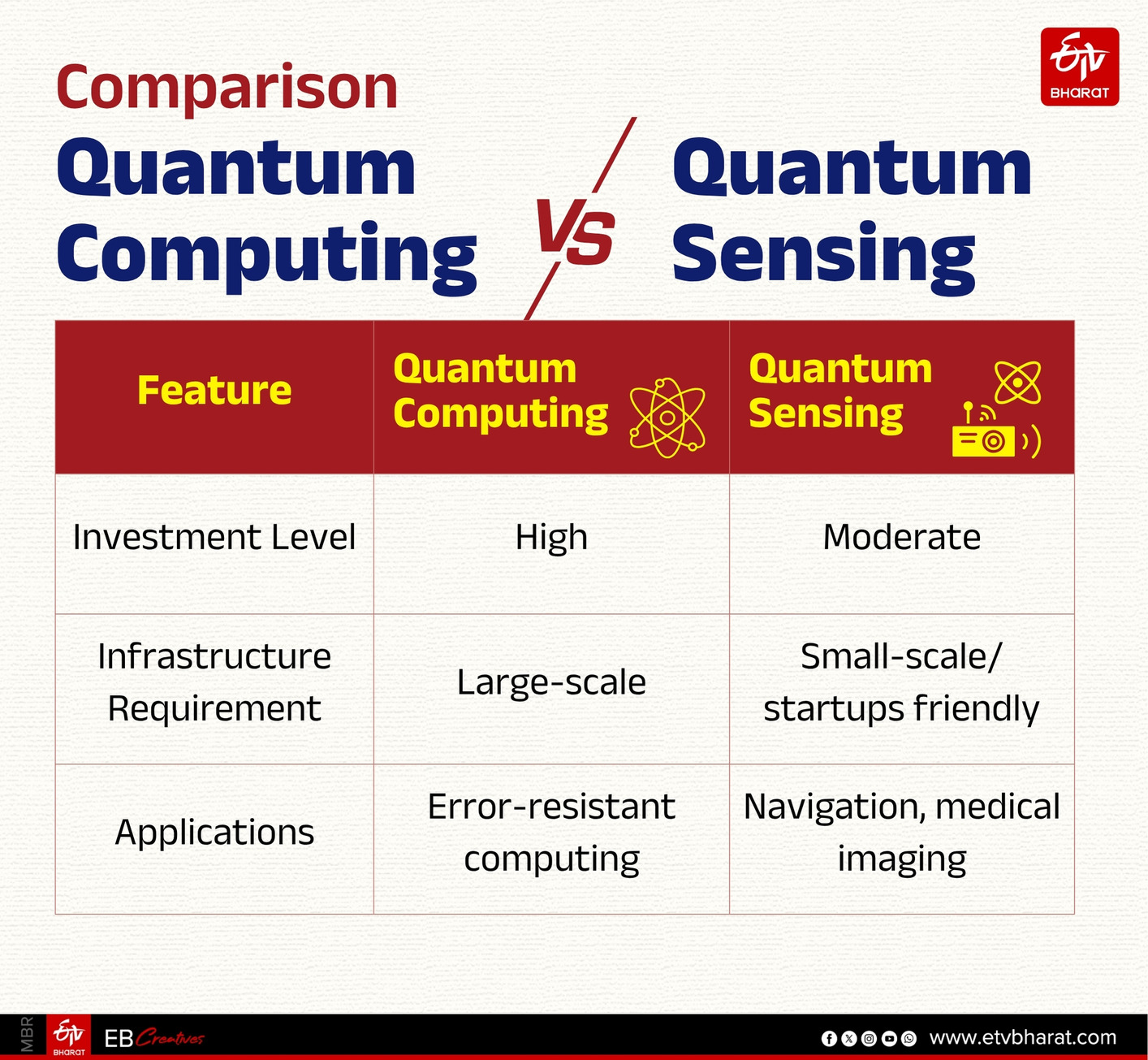 ETV BHARAT

Comparison
Quantum Computing VS Quantum Sensing

| Feature | Quantum Computing | Quantum Sensing |
|---|---|---|
| Investment Level | High | Moderate |
| Infrastructure Requirement | Large-scale | Small-scale/ startups friendly |
| Applications | Error-resistant computing | Navigation, medical imaging |

MBR ETV BHARAT EB Creatives www.etvbharat.com